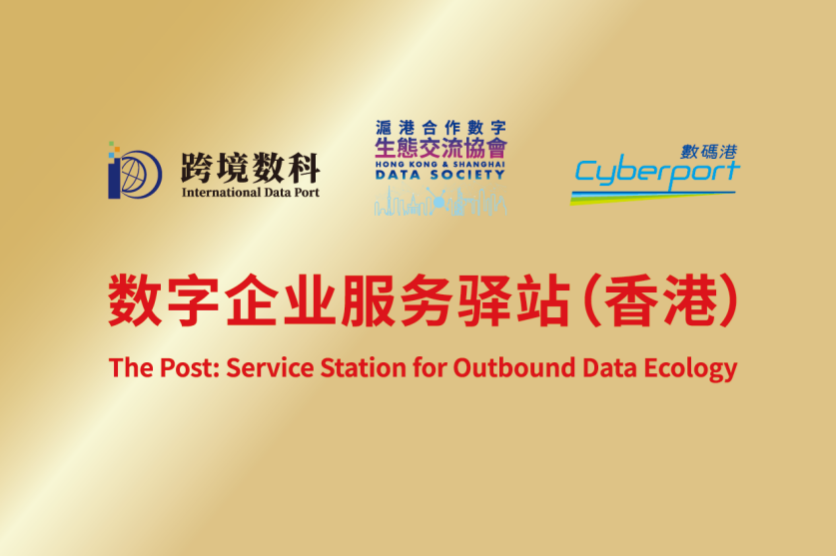 跨境数科
International Data Port

滬港合作數字
生態交流協會
HONG KONG & SHANGHAI
DATA SOCIETY

數碼港
Cyberport

数字企业服务驿站（香港）

The Post: Service Station for Outbound Data Ecology